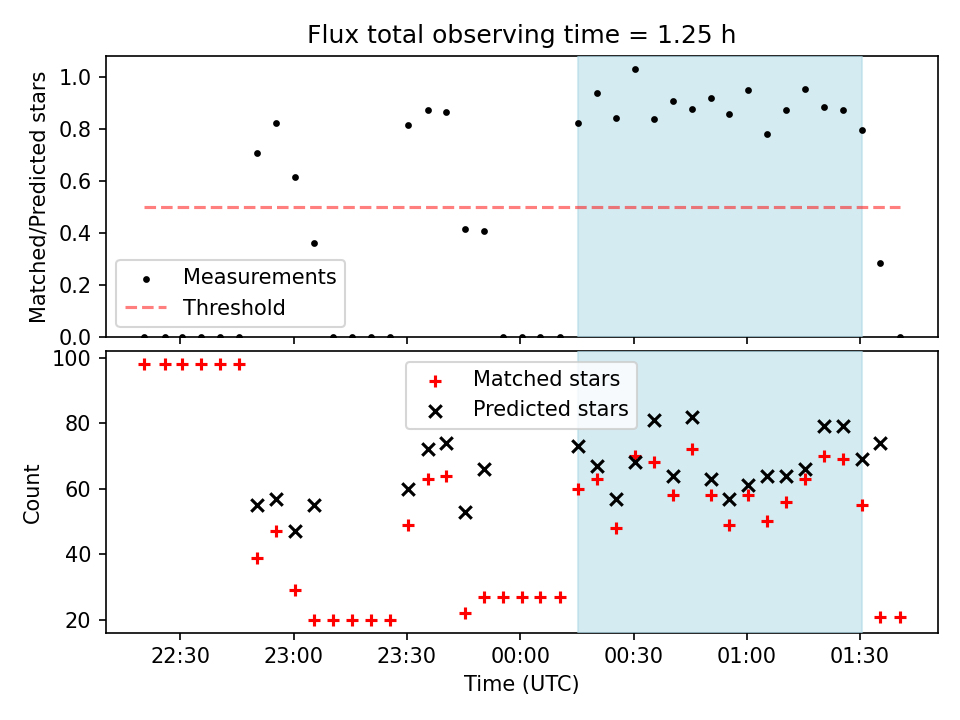 Flux total observing time = 1.25 h

Matched/Predicted stars

1.0
0.8
0.6
0.4
0.2
0.0

Measurements
Threshold

Count

100
80
60
40
20

Matched stars
Predicted stars

22:30
23:00
23:30
00:00
00:30
01:00
01:30

Time (UTC)